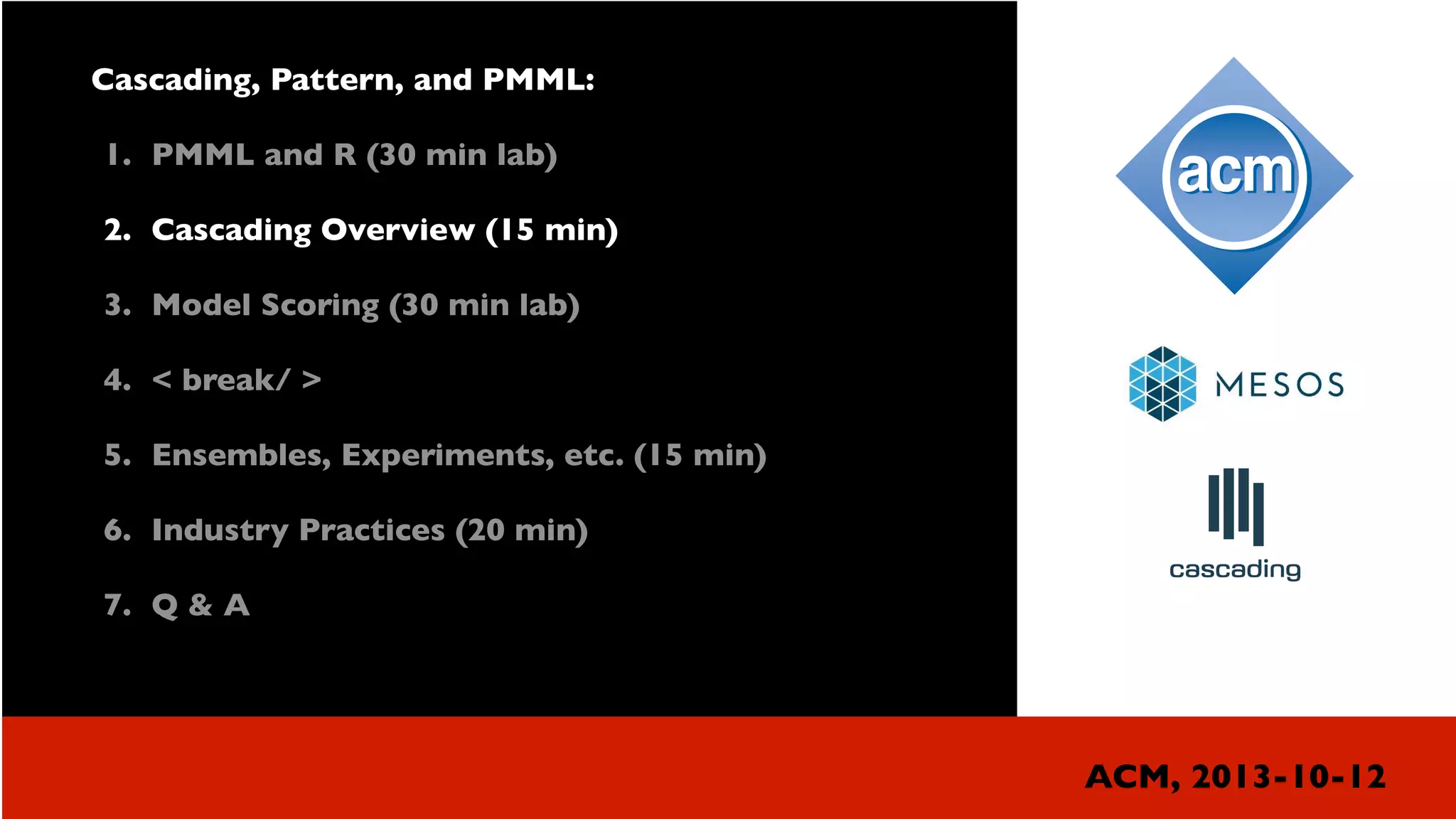 Cascading, Pattern, and PMML:

1. PMML and R (30 min lab)

2. Cascading Overview (15 min)

3. Model Scoring (30 min lab)

4. < break/ >

5. Ensembles, Experiments, etc. (15 min)

6. Industry Practices (20 min)

7. Q & A

acm

MESOS

cascading

ACM, 2013-10-12